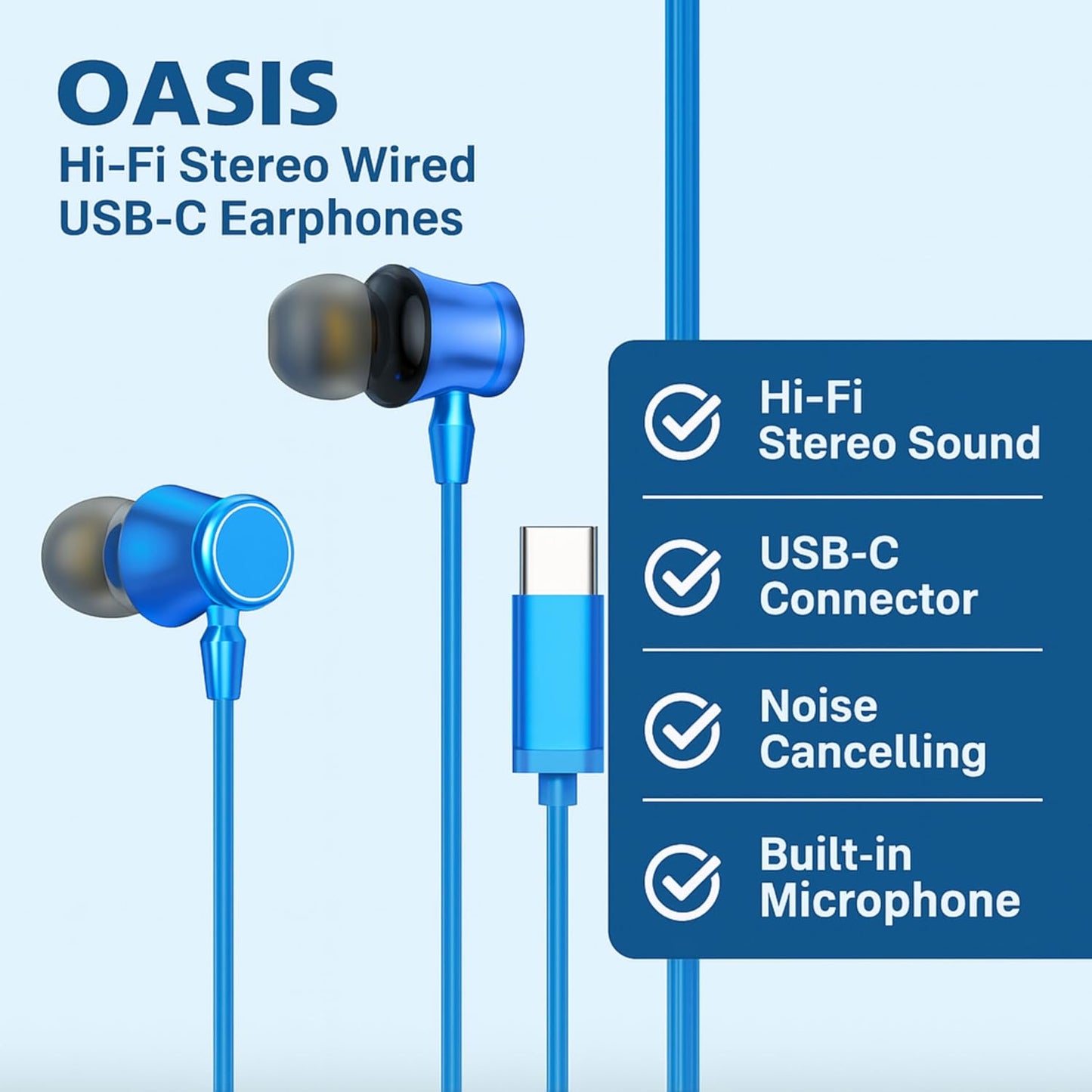 OASIS
Hi-Fi Stereo Wired USB-C Earphones

Hi-Fi Stereo Sound

USB-C Connector

Noise Cancelling

Built-in Microphone